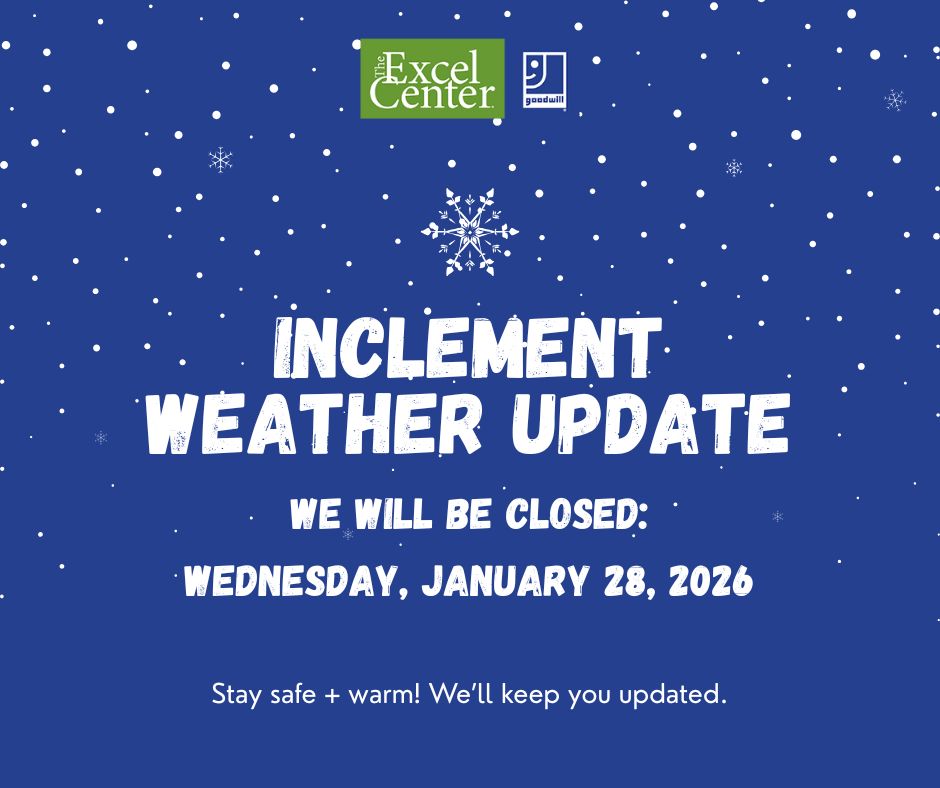 The Excel Center

goodwill

INCLEMENT WEATHER UPDATE

WE WILL BE CLOSED:

WEDNESDAY, JANUARY 28, 2026

Stay safe + warm! We'll keep you updated.